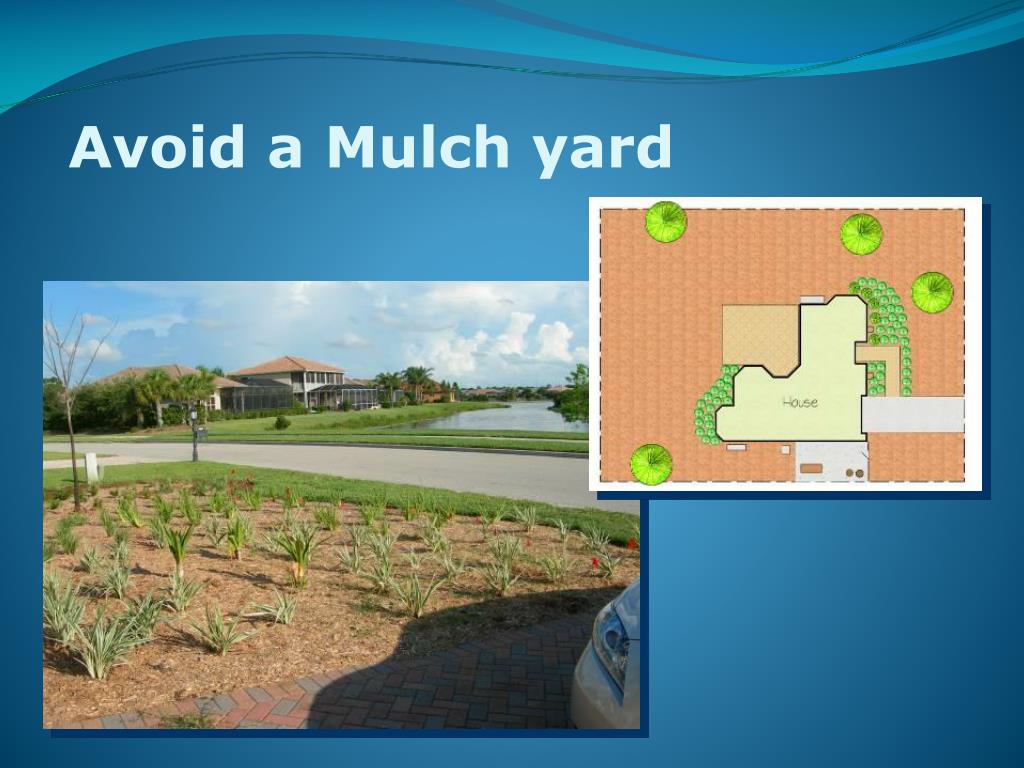 Avoid a Mulch yard

House